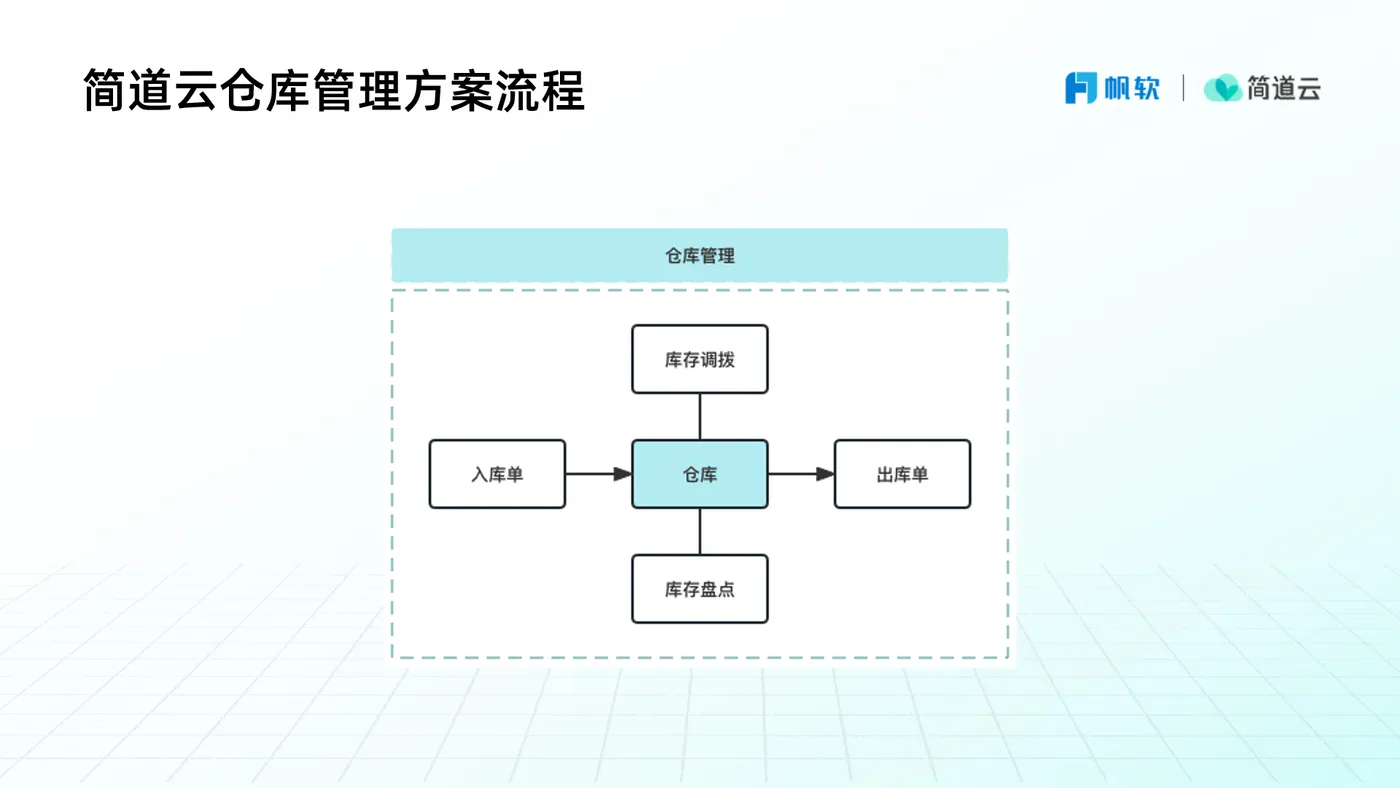 简道云仓库管理方案流程

帆软 | 简道云

仓库管理

库存调拨

入库单

仓库

出库单

库存盘点